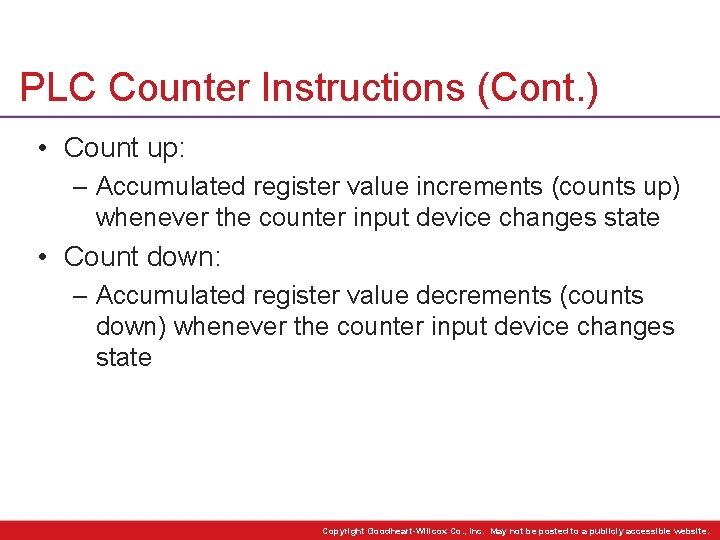 PLC Counter Instructions (Cont.)

• Count up:

– Accumulated register value increments (counts up) whenever the counter input device changes state

• Count down:

– Accumulated register value decrements (counts down) whenever the counter input device changes state

Copyright Goodheart-Willcox Co., Inc. May not be posted to a publicly accessible website.